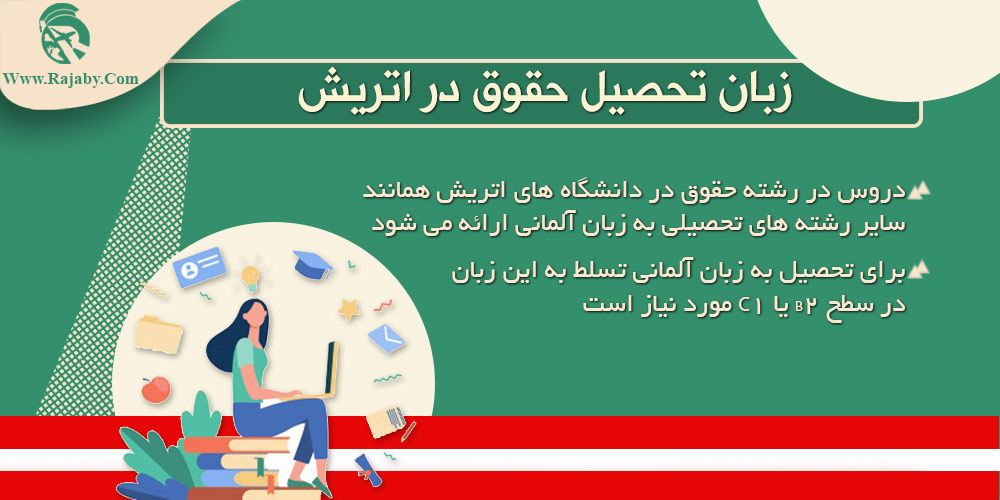 Www.Rajaby.Com

زبان تحصیل حقوق در اتریش

دروس در رشته حقوق در دانشگاه های اتریش همانند سایر رشته های تحصیلی به زبان آلمانی ارائه می شود

برای تحصیل به زبان آلمانی تسلط به این زبان در سطح B۲ یا C۱ مورد نیاز است